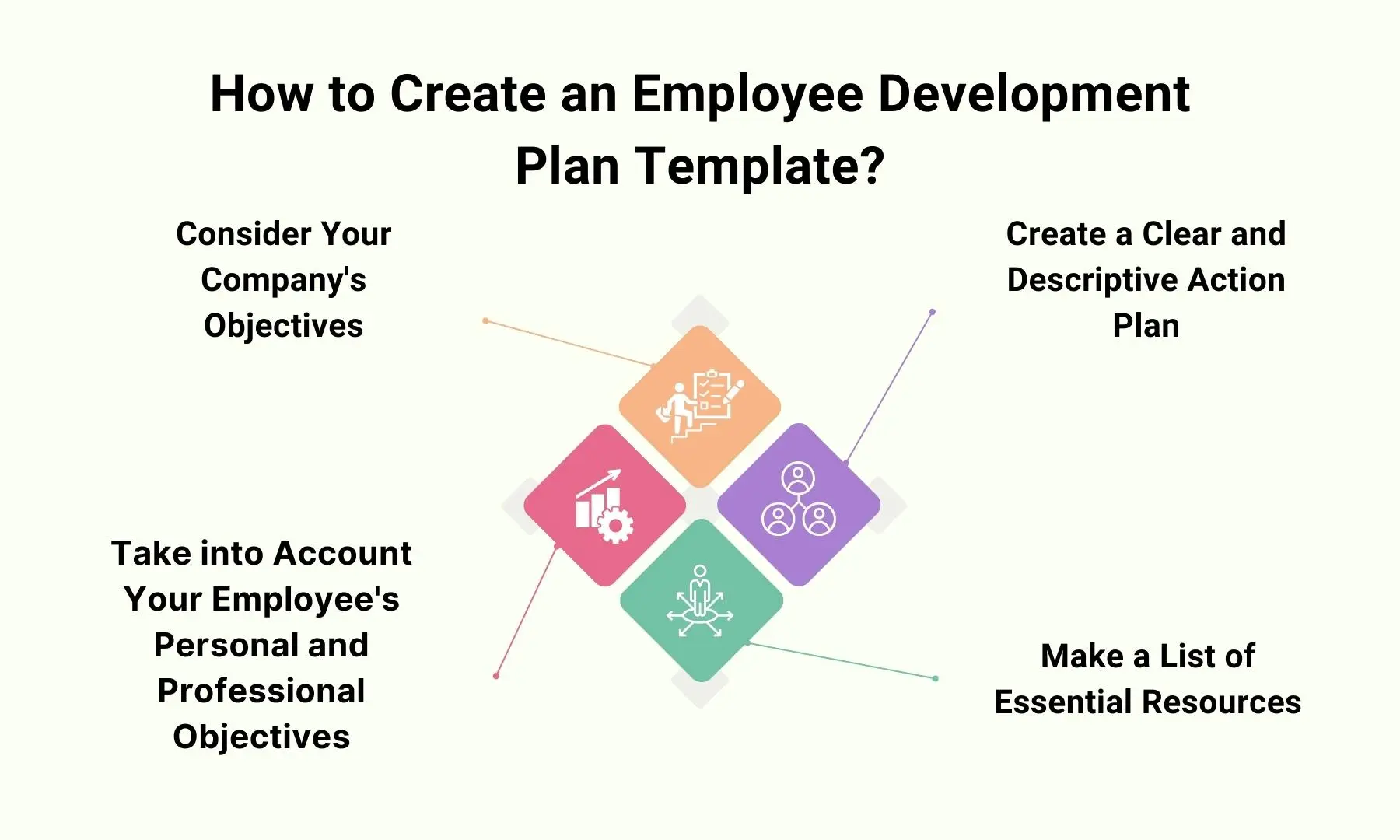 How to Create an Employee Development Plan Template?

Consider Your Company's Objectives

Create a Clear and Descriptive Action Plan

Take into Account Your Employee's Personal and Professional Objectives

Make a List of Essential Resources